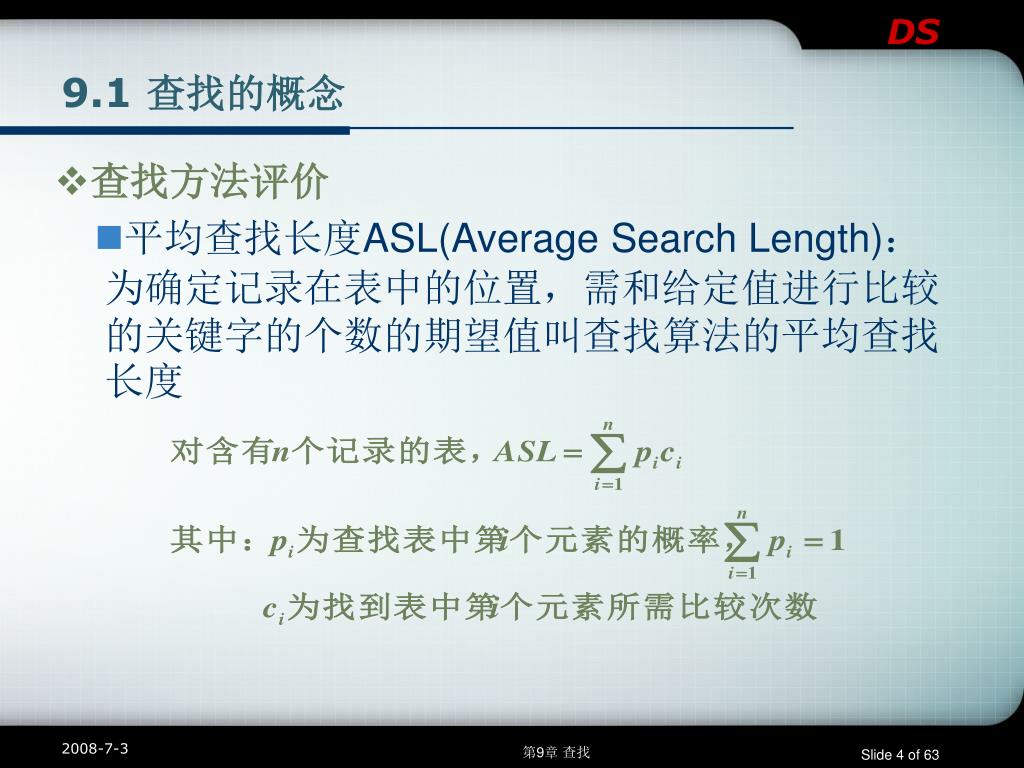 DS

9.1 查找的概念

❖查找方法评价

■平均查找长度ASL(Average Search Length)：为确定记录在表中的位置，需和给定值进行比较的关键字的个数的期望值叫查找算法的平均查找长度

对含有$n$个记录的表，$ASL = \sum_{i=1}^{n} p_i c_i$

其中：$p_i$为查找表中第$i$个元素的概率，$\sum_{i=1}^{n} p_i = 1$

$c_i$为找到表中第$i$个元素所需比较次数

2008-7-3

第9章 查找

Slide 4 of 63